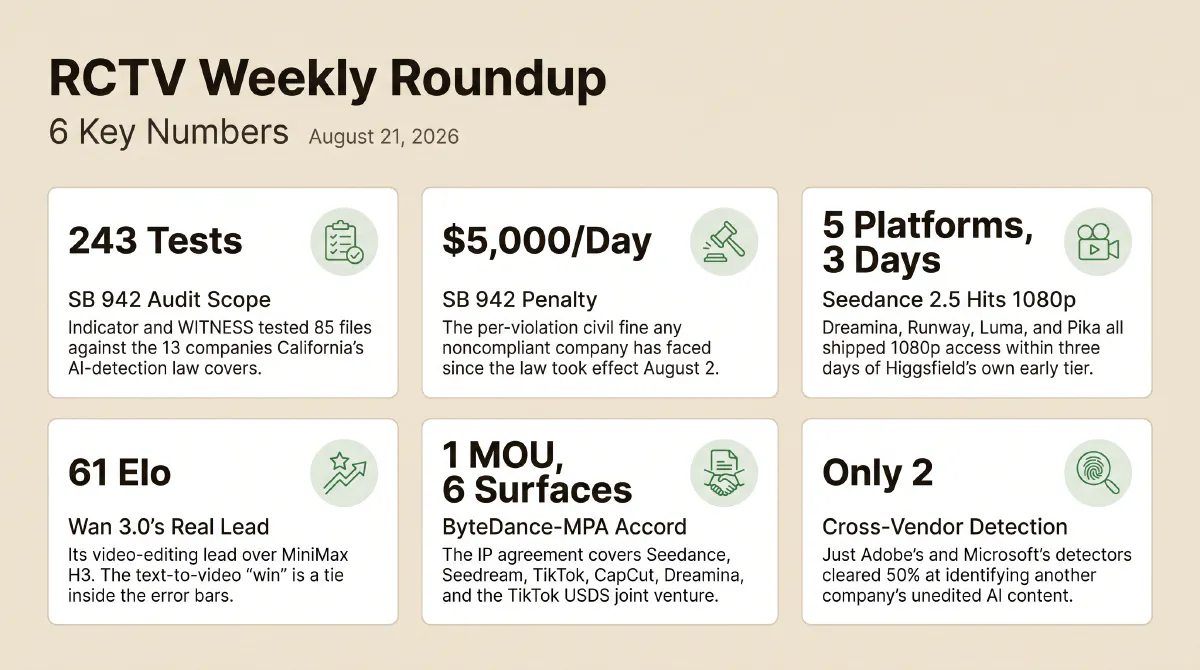 RCTV Weekly Roundup

6 Key Numbers August 21, 2026

243 Tests

SB 942 Audit Scope

Indicator and WITNESS tested 85 files against the 13 companies California's AI-detection law covers.

$5,000/Day

SB 942 Penalty

The per-violation civil fine any noncompliant company has faced since the law took effect August 2.

5 Platforms, 3 Days

Seedance 2.5 Hits 1080p

Dreamina, Runway, Luma, and Pika all shipped 1080p access within three days of Higgsfield's own early tier.

61 Elo

Wan 3.0's Real Lead

Its video-editing lead over MiniMax H3. The text-to-video "win" is a tie inside the error bars.

1 MOU, 6 Surfaces

ByteDance-MPA Accord

The IP agreement covers Seedance, Seedream, TikTok, CapCut, Dreamina, and the TikTok USDS joint venture.

Only 2

Cross-Vendor Detection

Just Adobe's and Microsoft's detectors cleared 50% at identifying another company's unedited AI content.